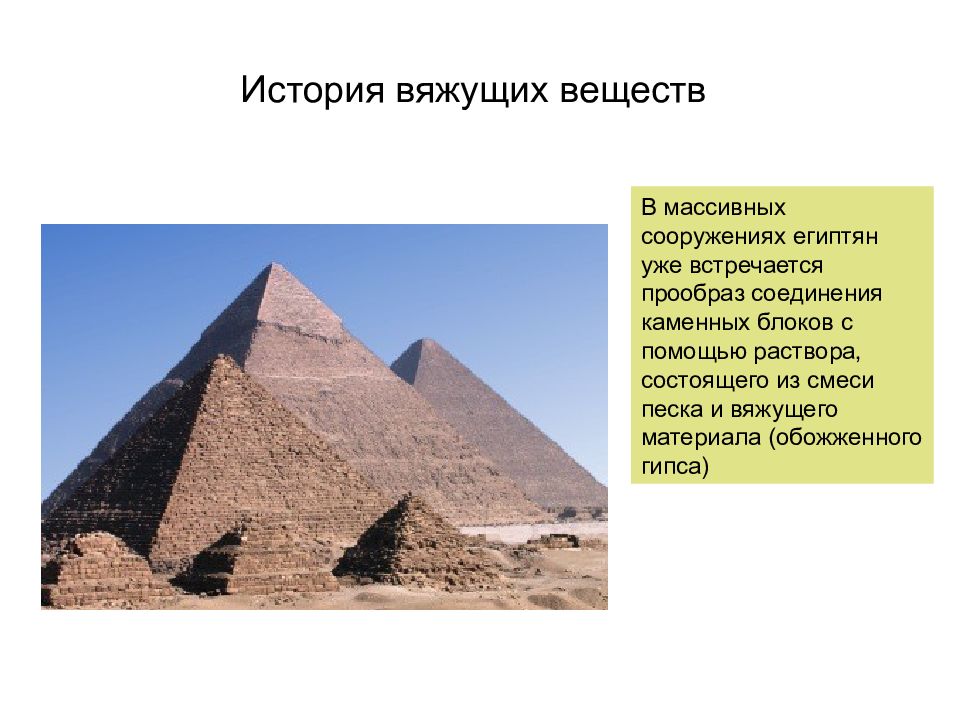 История вяжущих веществ

В массивных сооружениях египтян уже встречается прообраз соединения каменных блоков с помощью раствора, состоящего из смеси песка и вяжущего материала (обожженного гипса)